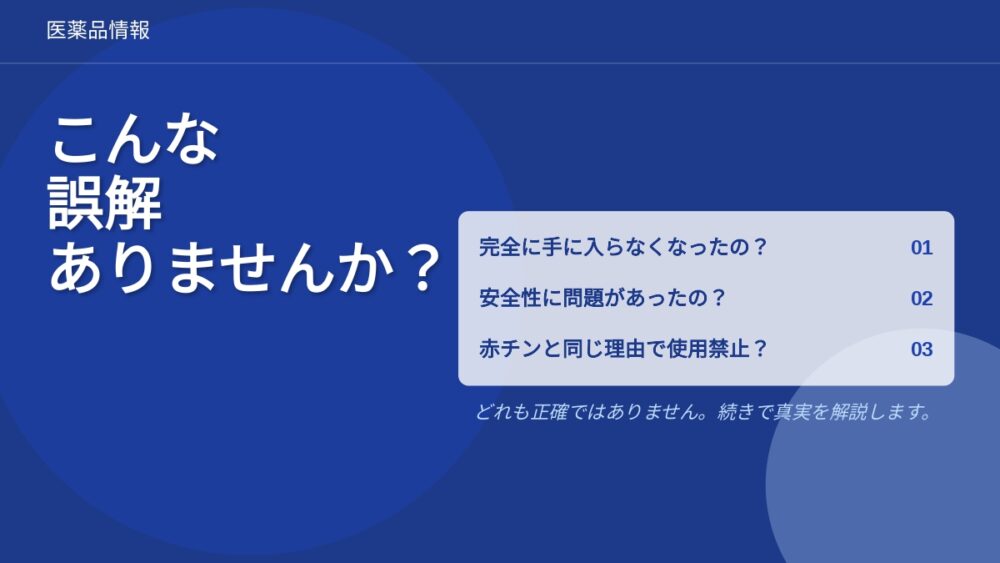 医薬品情報

こんな
誤解
ありませんか？

完全に手に入らなくなったの？ 01
安全性に問題があったの？ 02
赤チンと同じ理由で使用禁止？ 03

どれも正確ではありません。続きで真実を解説します。